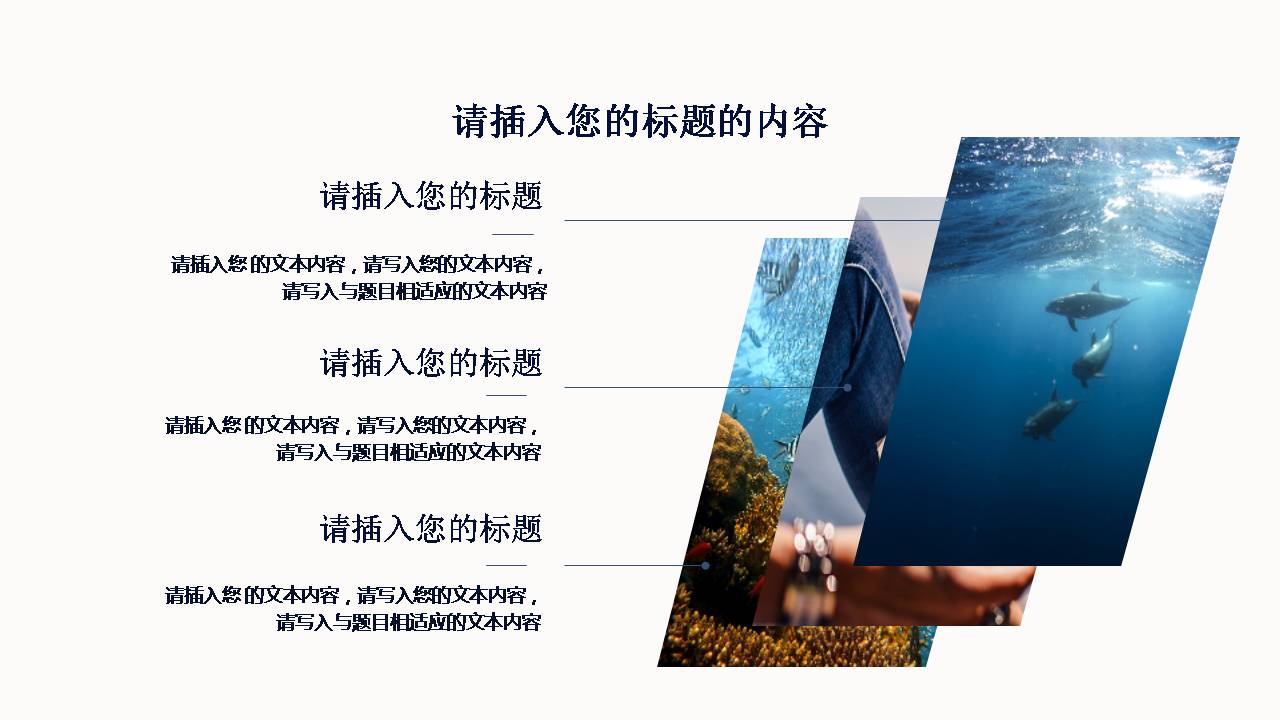 请插入您的标题的内容

请插入您的标题

请插入您的文本内容，请写入您的文本内容，请写入与题目相适应的文本内容

请插入您的标题

请插入您的文本内容，请写入您的文本内容，请写入与题目相适应的文本内容

请插入您的标题

请插入您的文本内容，请写入您的文本内容，请写入与题目相适应的文本内容